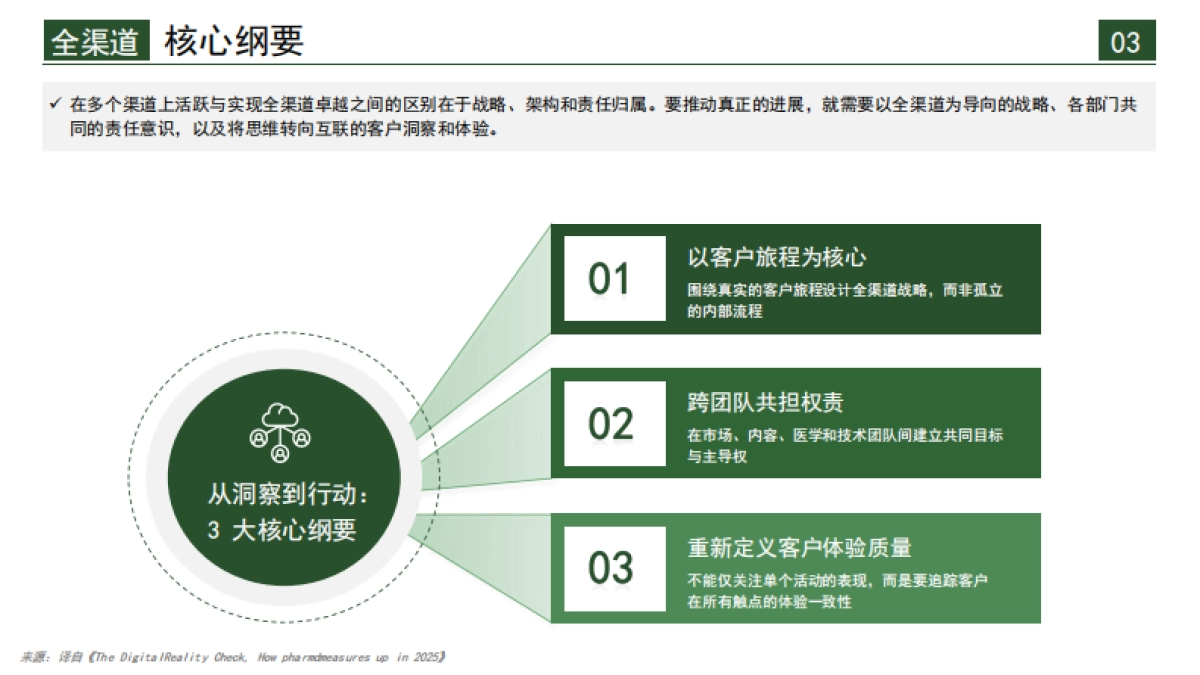 全渠道 核心纲要

03

✓ 在多个渠道上活跃与实现全渠道卓越之间的区别在于战略、架构和责任归属。要推动真正的进展，就需要以全渠道为导向的战略、各部门共同的责任意识，以及将思维转向互联的客户洞察和体验。

从洞察到行动：
3 大核心纲要

01
以客户旅程为核心
围绕真实的客户旅程设计全渠道战略，而非孤立的内部流程

02
跨团队共担权责
在市场、内容、医学和技术团队间建立共同目标与主导权

03
重新定义客户体验质量
不能仅关注单个活动的表现，而是要追踪客户在所有触点的体验一致性

来源：译自《The DigitalReality Check, How pharmdmeasures up in 2025》